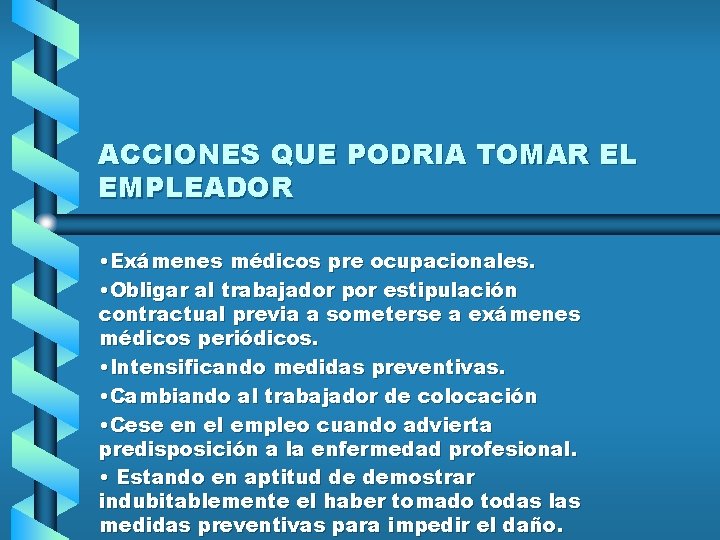 ACCIONES QUE PODRIA TOMAR EL EMPLEADOR

•Exámenes médicos pre ocupacionales.

•Obligar al trabajador por estipulación contractual previa a someterse a exámenes médicos periódicos.

•Intensificando medidas preventivas.

•Cambiando al trabajador de colocación

•Cese en el empleo cuando advierta predisposición a la enfermedad profesional.

• Estando en aptitud de demostrar indubitablemente el haber tomado todas las medidas preventivas para impedir el daño.